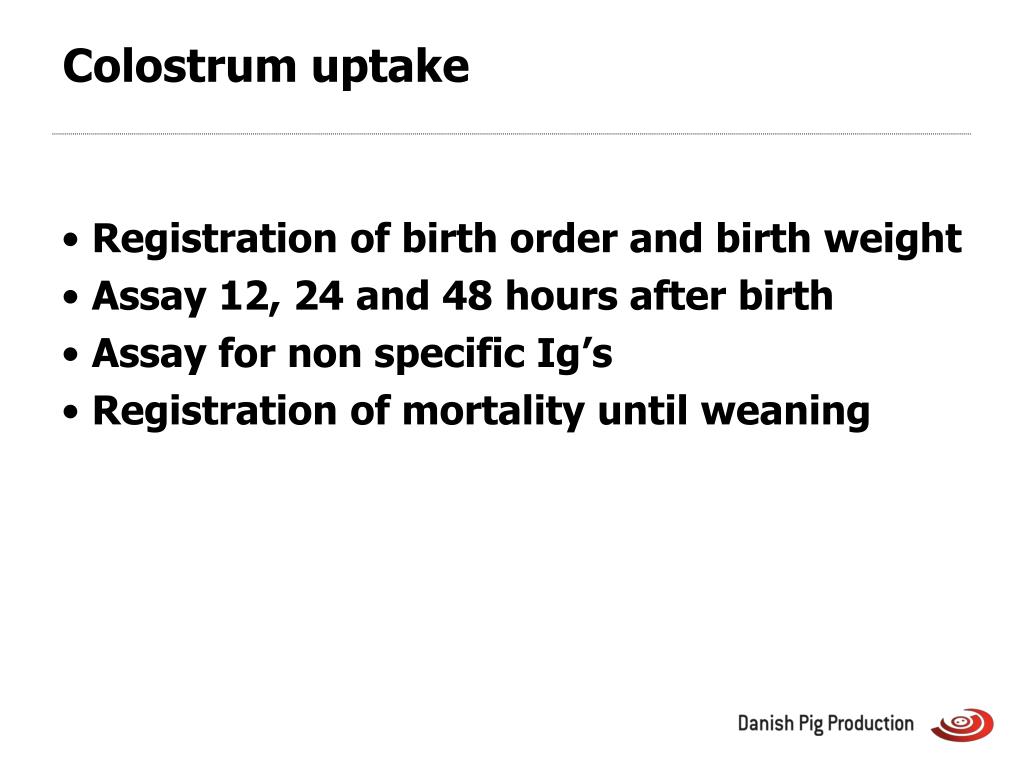 Colostrum uptake

• Registration of birth order and birth weight
• Assay 12, 24 and 48 hours after birth
• Assay for non specific Ig’s
• Registration of mortality until weaning

Danish Pig Production